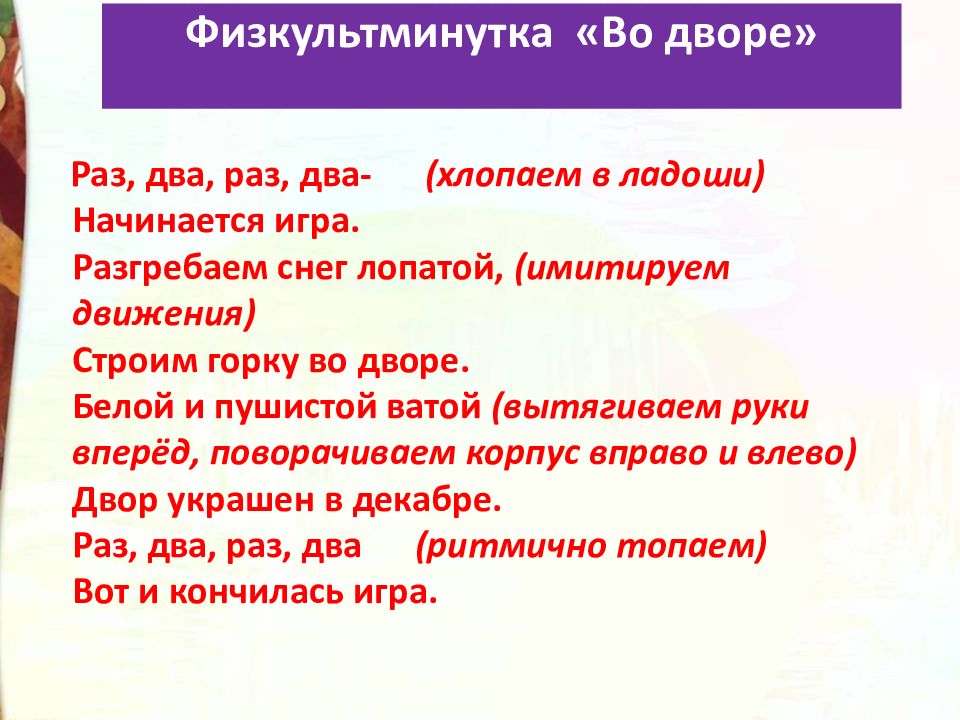 Физкультминутка «Во дворе»

Раз, два, раз, два- (хлопаем в ладоши)
Начинается игра.
Разгребаем снег лопатой, (имитируем движения)
Строим горку во дворе.
Белой и пушистой ватой (вытягиваем руки вперёд, поворачиваем корпус вправо и влево)
Двор украшен в декабре.
Раз, два, раз, два (ритмично топаем)
Вот и кончилась игра.